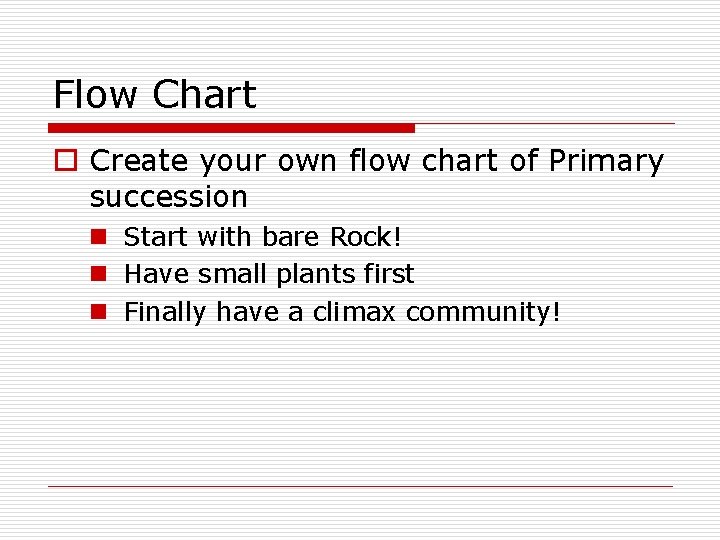 Flow Chart

Create your own flow chart of Primary succession

Start with bare Rock!

Have small plants first

Finally have a climax community!